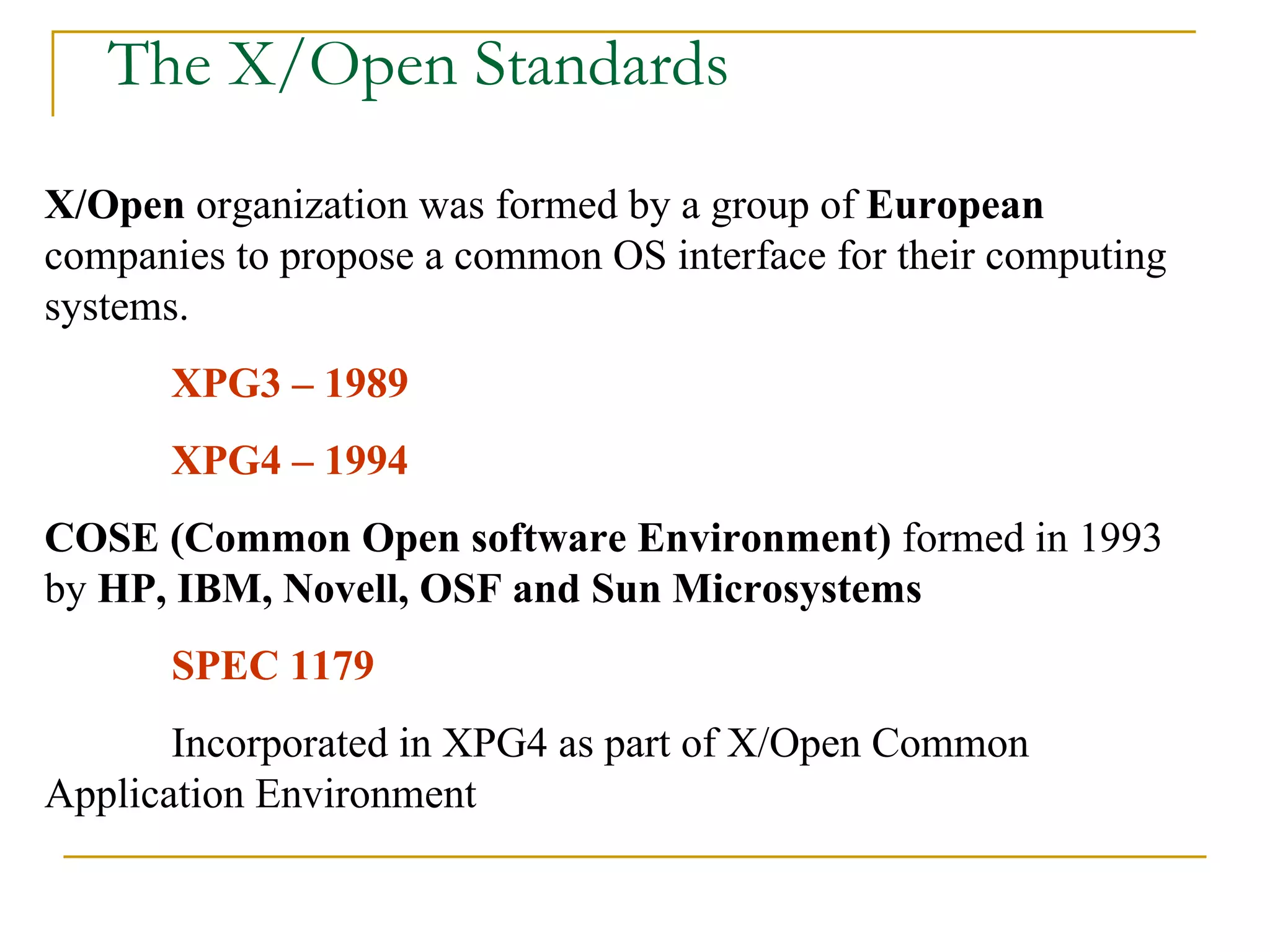 The X/Open Standards

X/Open organization was formed by a group of European companies to propose a common OS interface for their computing systems.

XPG3 – 1989

XPG4 – 1994

COSE (Common Open software Environment) formed in 1993 by HP, IBM, Novell, OSF and Sun Microsystems

SPEC 1179

Incorporated in XPG4 as part of X/Open Common Application Environment